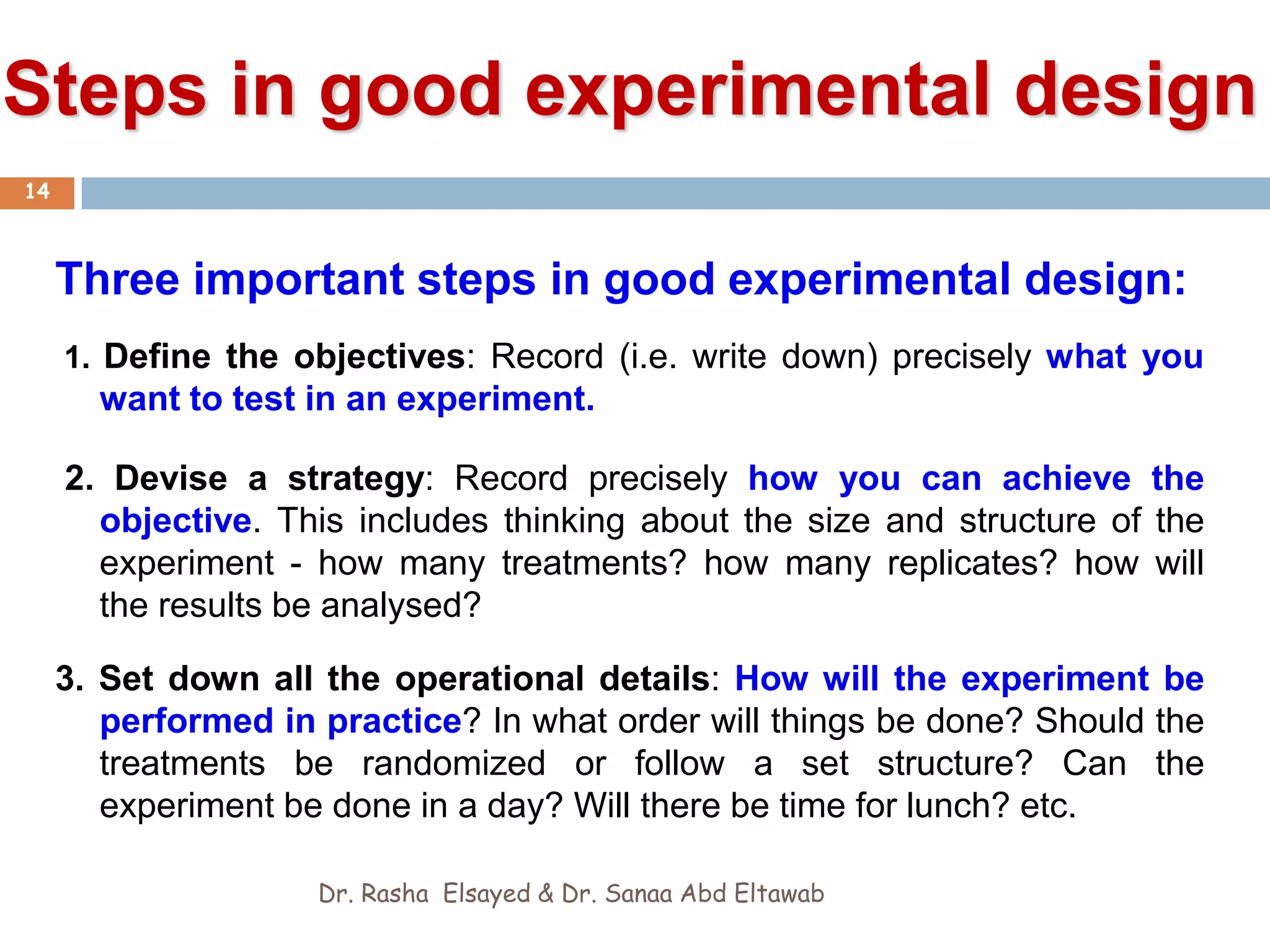 Steps in good experimental design

14

Three important steps in good experimental design:

1. Define the objectives: Record (i.e. write down) precisely what you want to test in an experiment.

2. Devise a strategy: Record precisely how you can achieve the objective. This includes thinking about the size and structure of the experiment - how many treatments? how many replicates? how will the results be analysed?

3. Set down all the operational details: How will the experiment be performed in practice? In what order will things be done? Should the treatments be randomized or follow a set structure? Can the experiment be done in a day? Will there be time for lunch? etc.

Dr. Rasha Elsayed & Dr. Sanaa Abd Eltawab